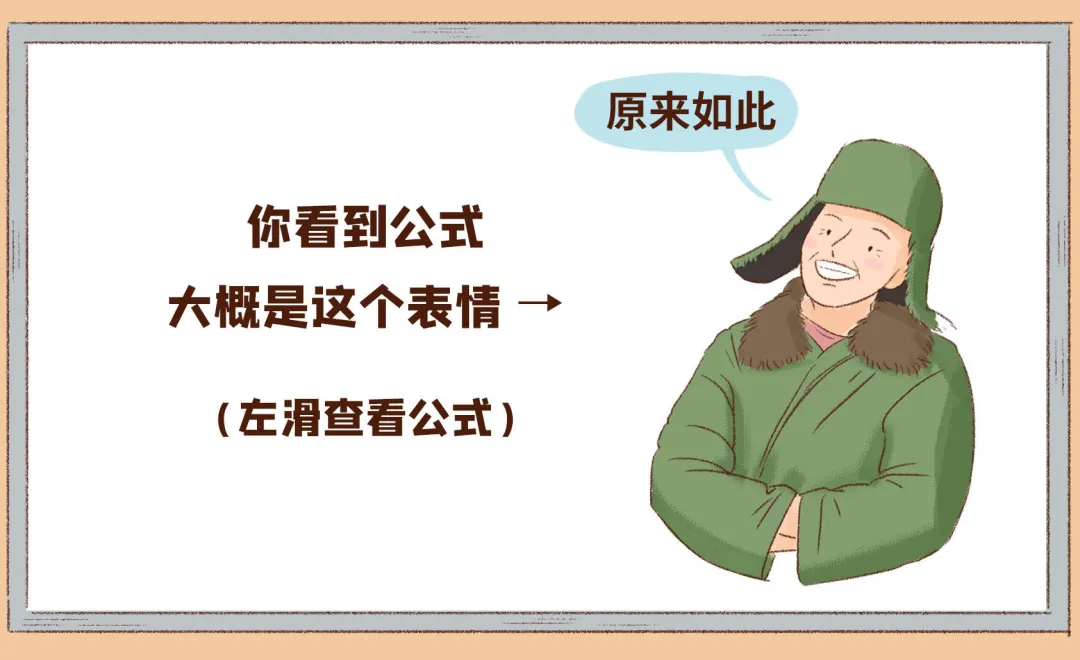 原来如此

你看到公式
大概是这个表情 →

（左滑查看公式）